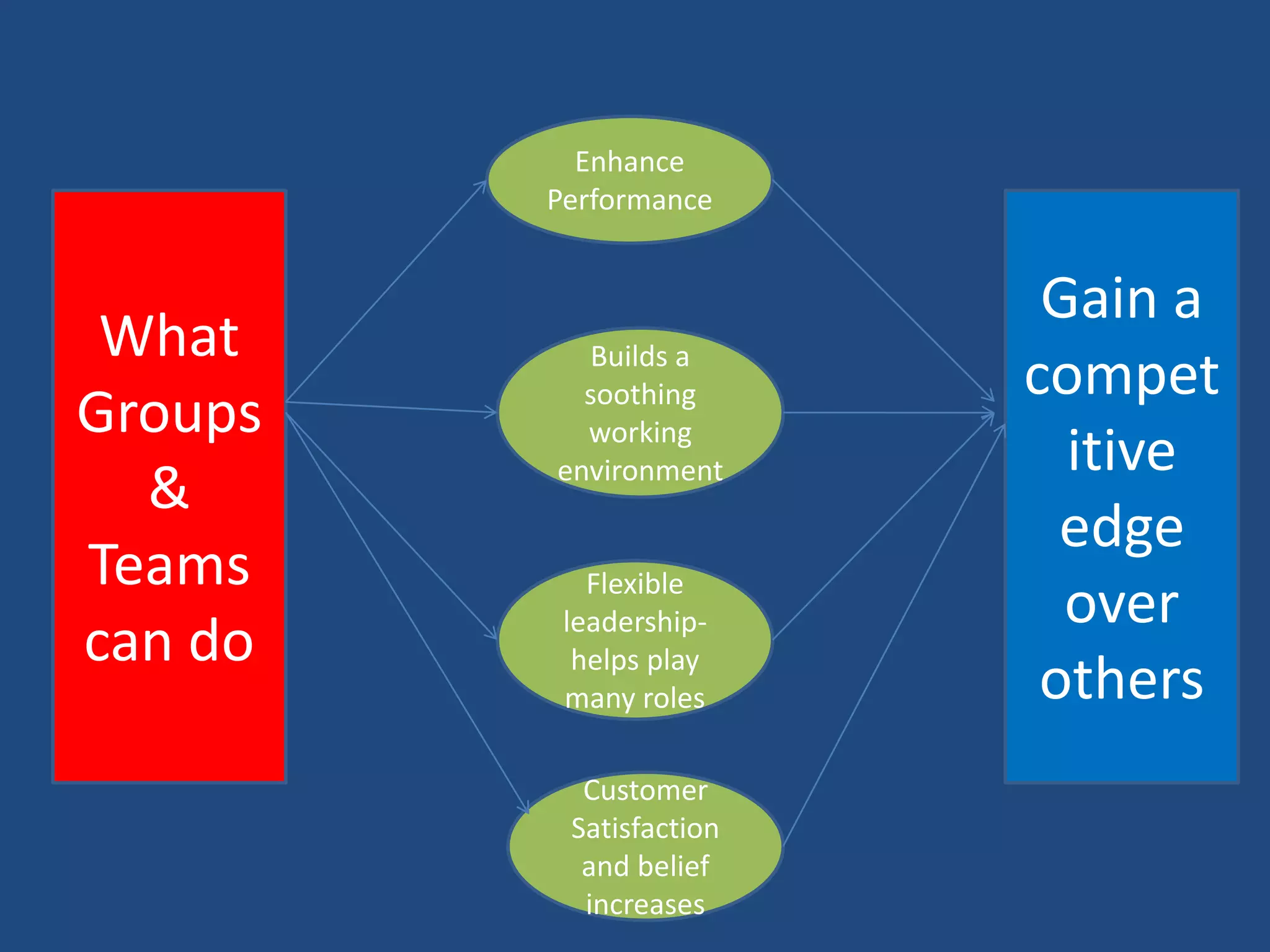 What Groups & Teams can do

Enhance Performance

Builds a soothing working environment

Flexible leadership- helps play many roles

Customer Satisfaction and belief increases

Gain a compet itive edge over others